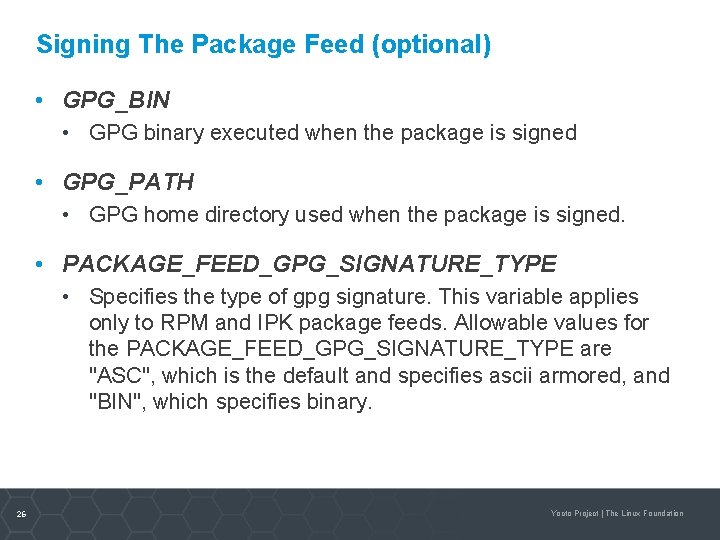 Signing The Package Feed (optional)

• GPG_BIN
  • GPG binary executed when the package is signed

• GPG_PATH
  • GPG home directory used when the package is signed.

• PACKAGE_FEED_GPG_SIGNATURE_TYPE
  • Specifies the type of gpg signature. This variable applies only to RPM and IPK package feeds. Allowable values for the PACKAGE_FEED_GPG_SIGNATURE_TYPE are "ASC", which is the default and specifies ascii armored, and "BIN", which specifies binary.

26

Yocto Project | The Linux Foundation